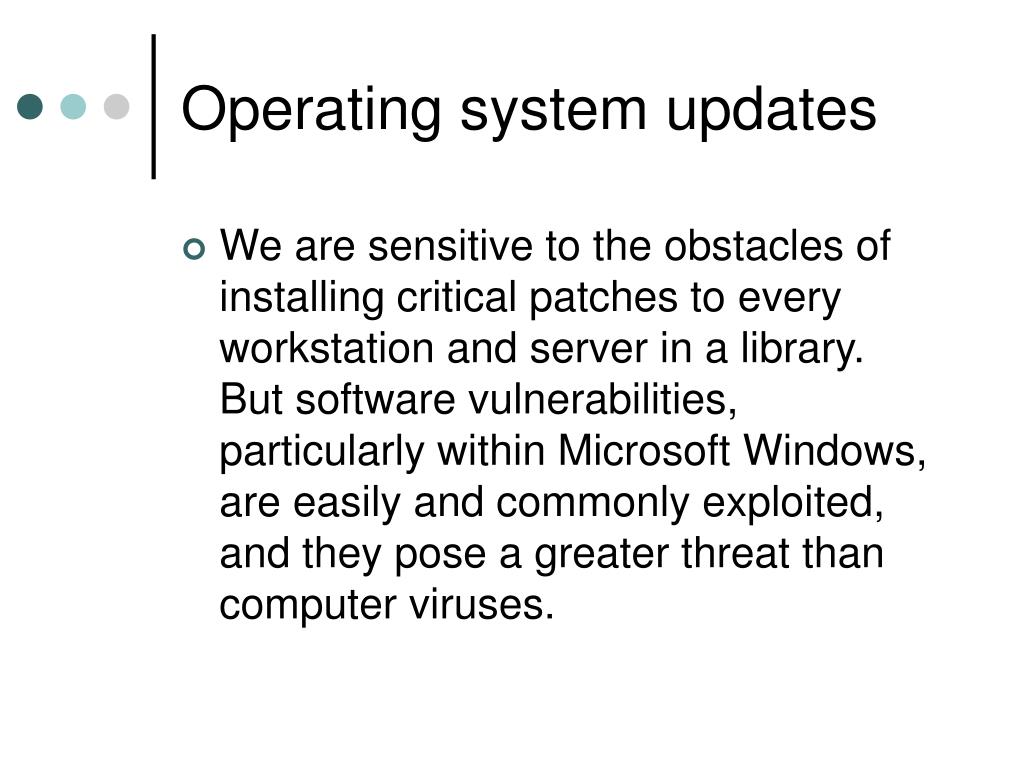 Operating system updates

We are sensitive to the obstacles of installing critical patches to every workstation and server in a library. But software vulnerabilities, particularly within Microsoft Windows, are easily and commonly exploited, and they pose a greater threat than computer viruses.